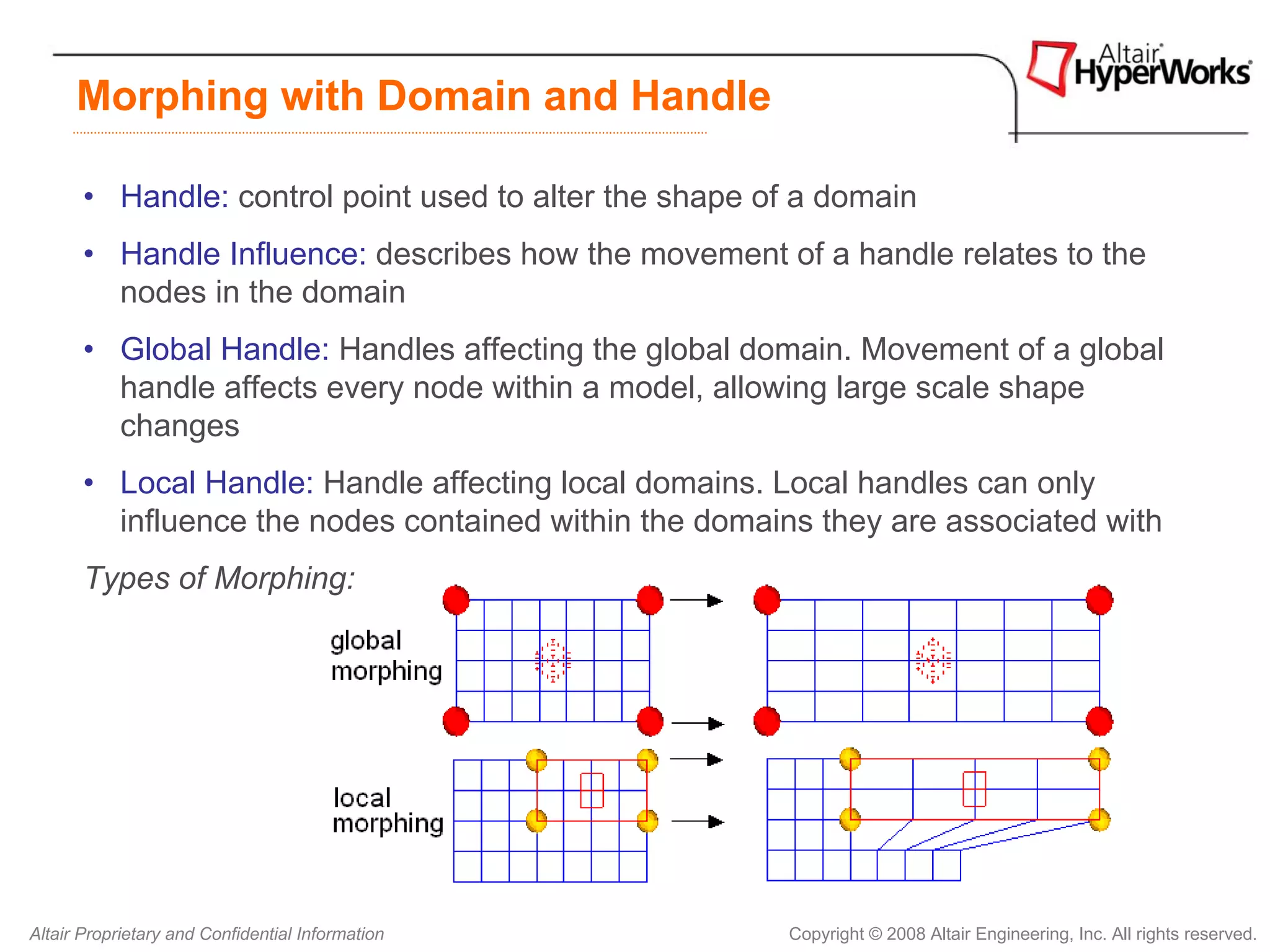 Altair HyperWorks

Morphing with Domain and Handle

• Handle: control point used to alter the shape of a domain

• Handle Influence: describes how the movement of a handle relates to the nodes in the domain

• Global Handle: Handles affecting the global domain. Movement of a global handle affects every node within a model, allowing large scale shape changes

• Local Handle: Handle affecting local domains. Local handles can only influence the nodes contained within the domains they are associated with

Types of Morphing:

global morphing

local morphing

Altair Proprietary and Confidential Information

Copyright © 2008 Altair Engineering, Inc. All rights reserved.